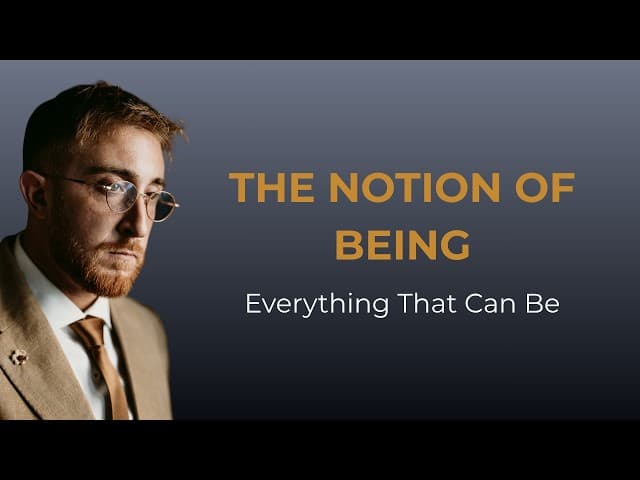 THE NOTION OF BEING

Everything That Can Be